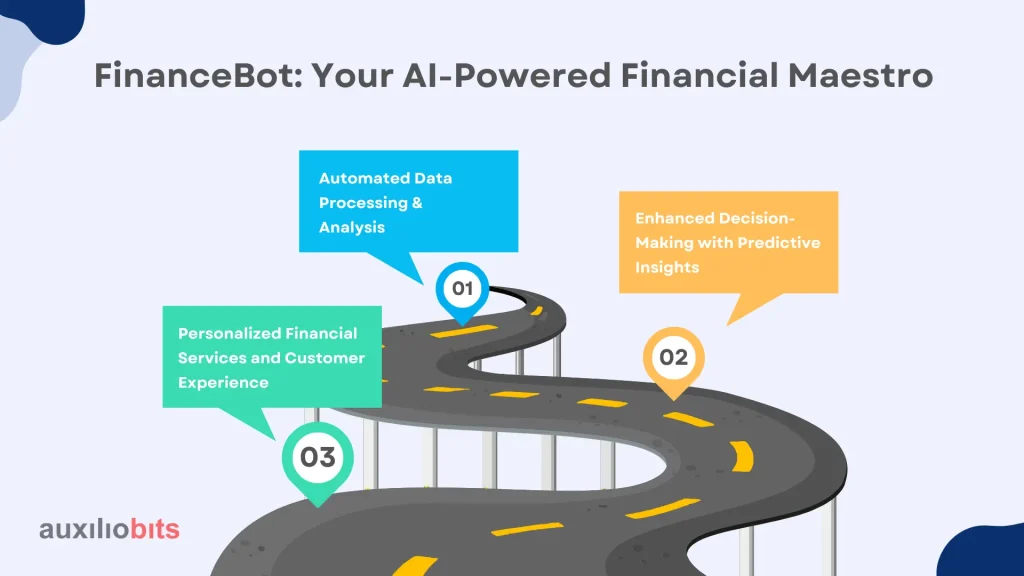 FinanceBot: Your AI-Powered Financial Maestro

Automated Data Processing & Analysis

01

Enhanced Decision-Making with Predictive Insights

02

Personalized Financial Services and Customer Experience

03

auxiliobits